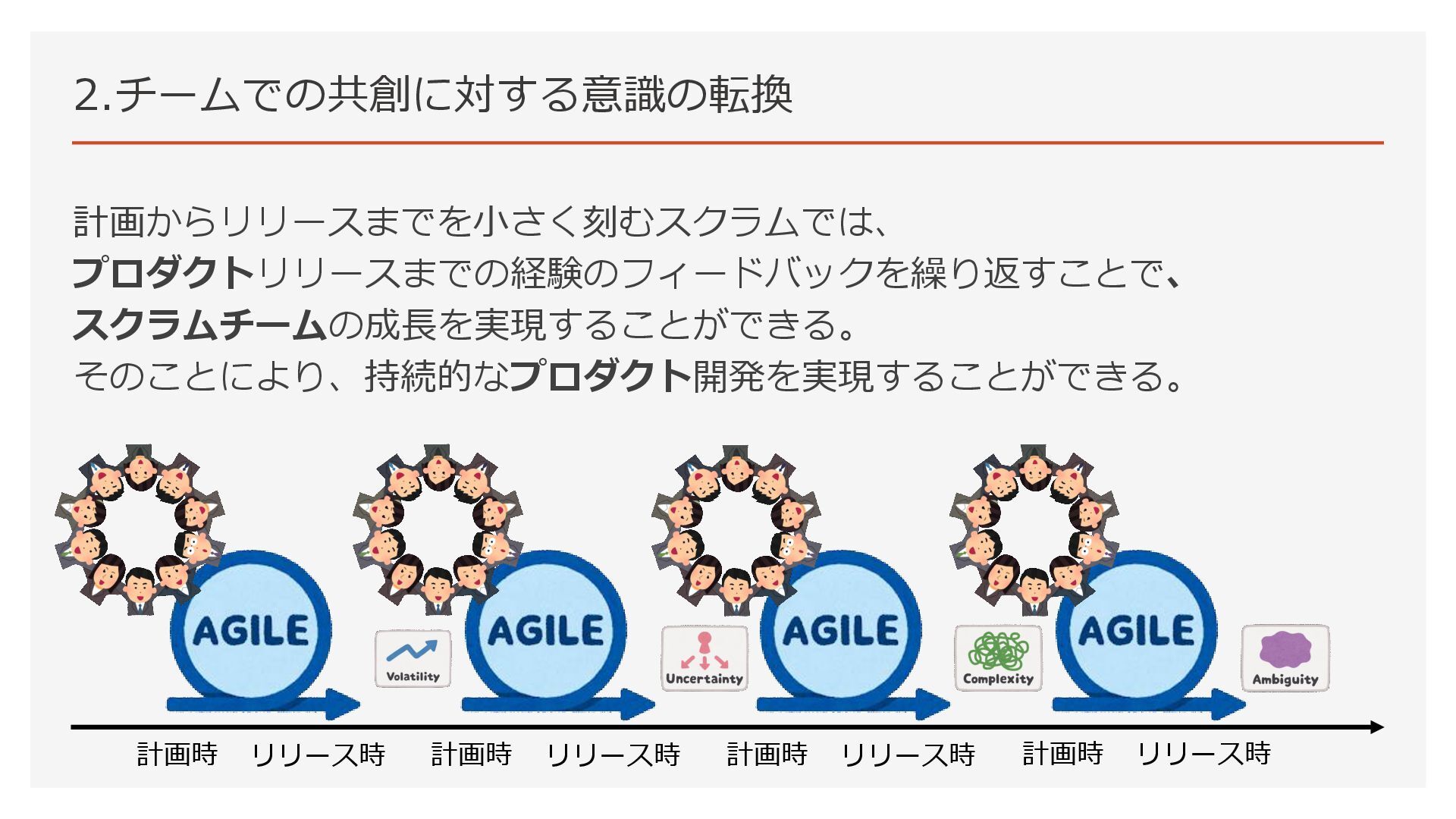 2.チームでの共創に対する意識の転換

計画からリリースまでを小さく刻むスクラムでは、
プロダクトリリースまでの経験のフィードバックを繰り返すことで、
スクラムチームの成長を実現することができる。
そのことにより、持続的なプロダクト開発を実現することができる。

AGILE
Volatility
AGILE
Uncertainty
AGILE
Complexity
AGILE
Ambiguity

計画時　リリース時　計画時　リリース時　計画時　リリース時　計画時　リリース時